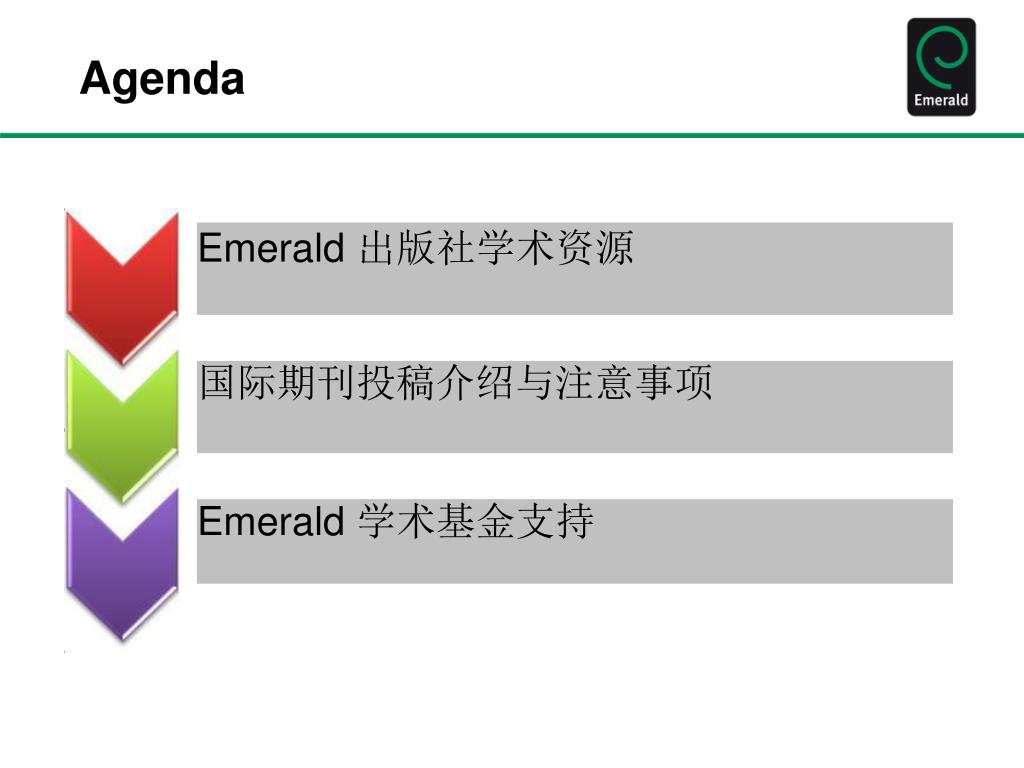 Agenda

Emerald

Emerald 出版社学术资源

国际期刊投稿介绍与注意事项

Emerald 学术基金支持